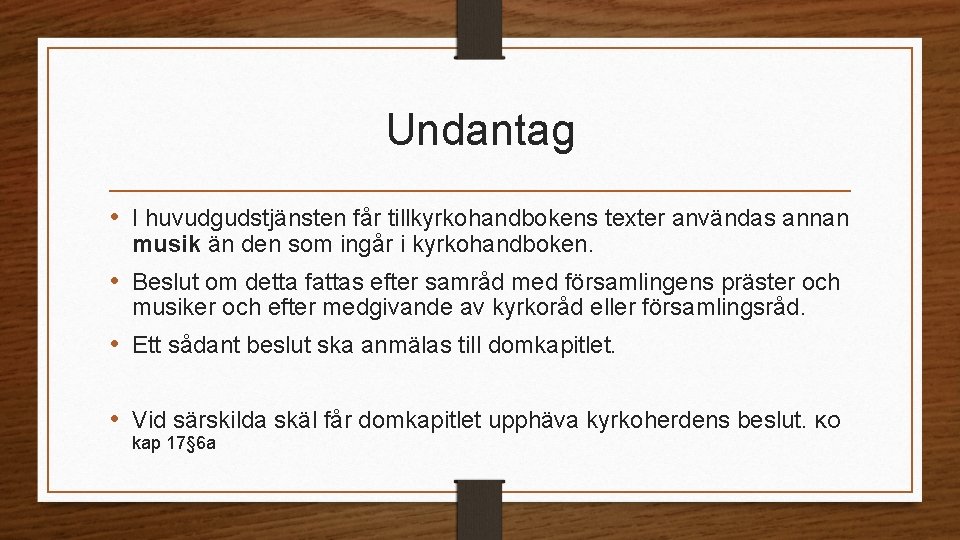 Undantag

• I huvudgudstjänsten får tillkyrkohandbokens texter användas annan **musik** än den som ingår i kyrkohandboken.

• Beslut om detta fattas efter samråd med församlingens präster och musiker och efter medgivande av kyrkoråd eller församlingsråd.

• Ett sådant beslut ska anmälas till domkapitlet.

• Vid särskilda skäl får domkapitlet upphäva kyrkoherdens beslut. KO kap 17§6a